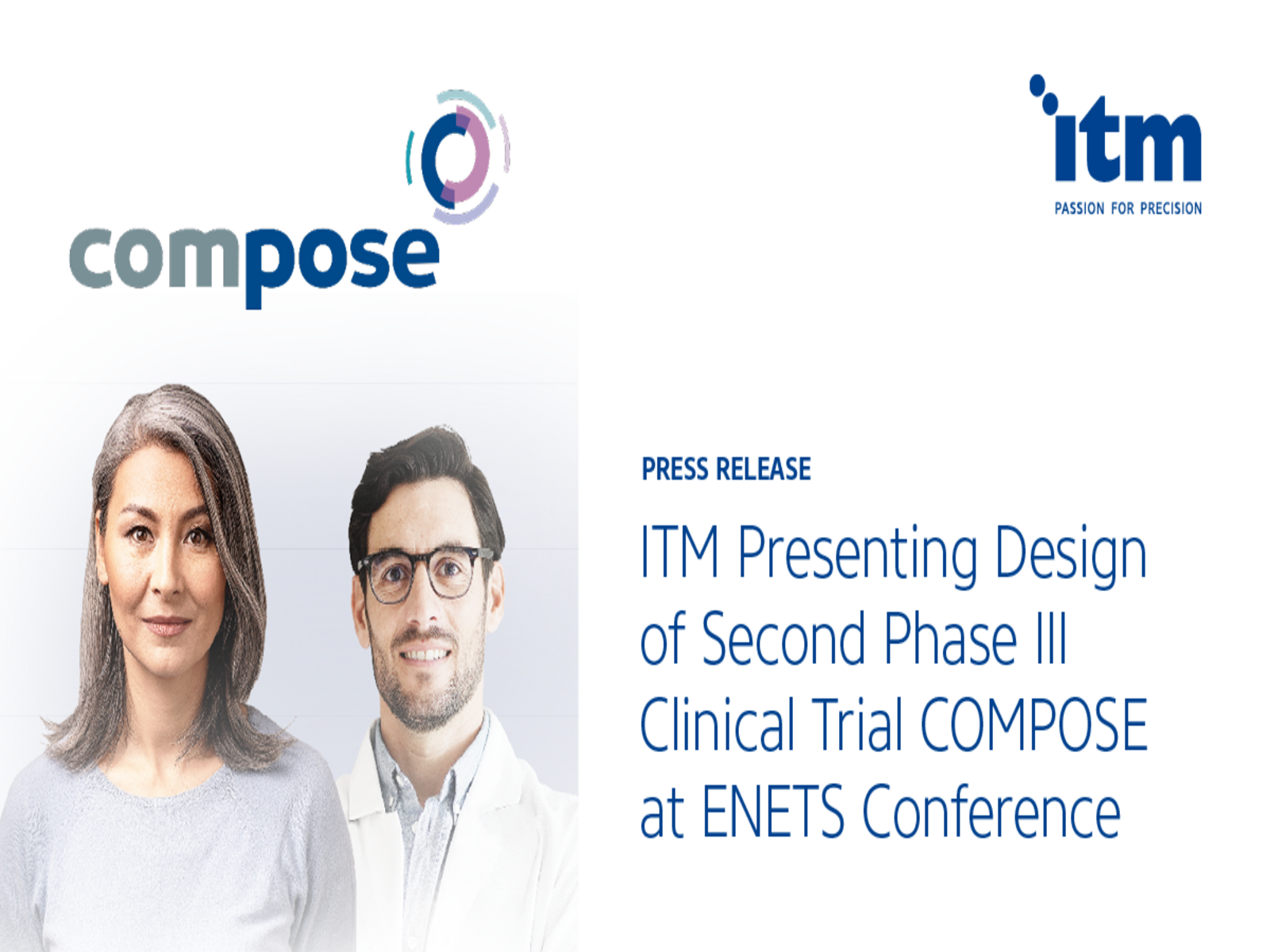 compose

itm
PASSION FOR PRECISION

PRESS RELEASE

ITM Presenting Design of Second Phase III Clinical Trial COMPOSE at ENETS Conference